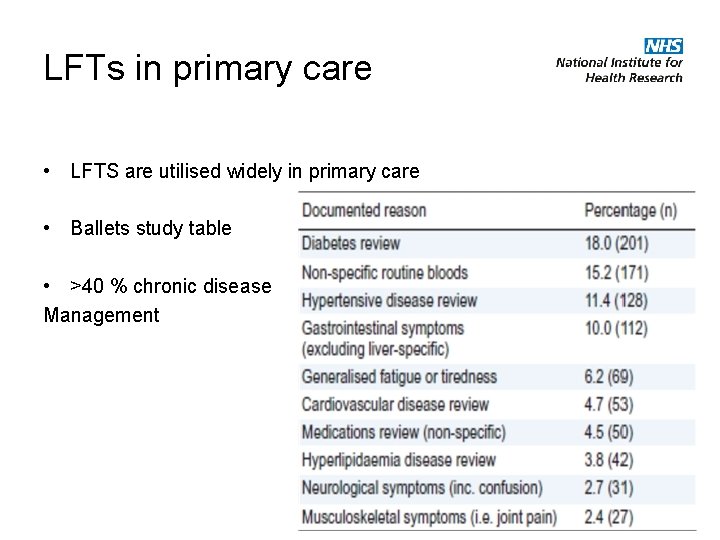 LFTs in primary care

NHS
National Institute for Health Research

• LFTS are utilised widely in primary care

• Ballets study table

• >40 % chronic disease Management

| Documented reason | Percentage (n) |
|---|---|
| Diabetes review | 18.0 (201) |
| Non-specific routine bloods | 15.2 (171) |
| Hypertensive disease review | 11.4 (128) |
| Gastrointestinal symptoms (excluding liver-specific) | 10.0 (112) |
| Generalised fatigue or tiredness | 6.2 (69) |
| Cardiovascular disease review | 4.7 (53) |
| Medications review (non-specific) | 4.5 (50) |
| Hyperlipidaemia disease review | 3.8 (42) |
| Neurological symptoms (inc. confusion) | 2.7 (31) |
| Musculoskeletal symptoms (i.e. joint pain) | 2.4 (27) |